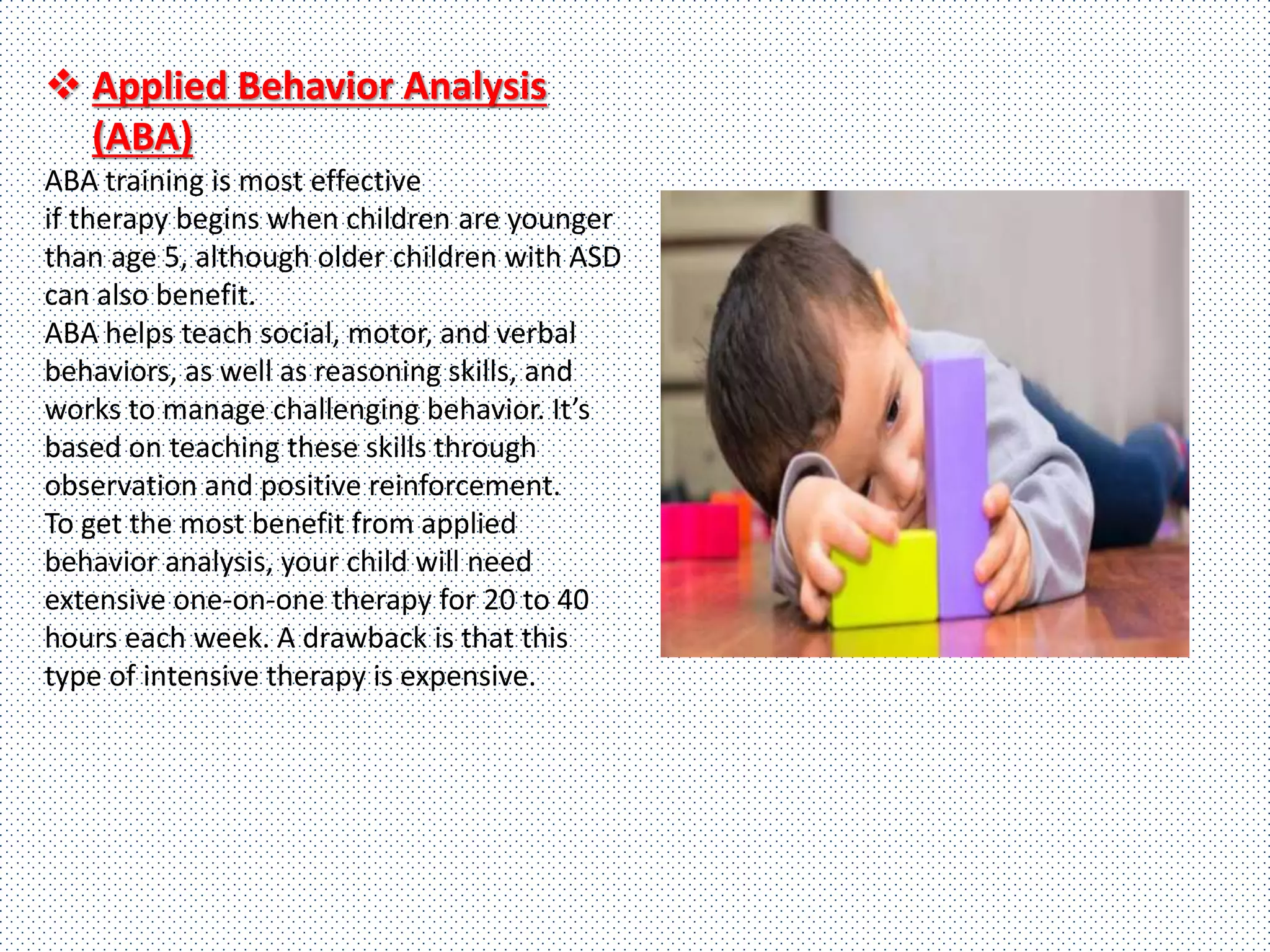 ❖ Applied Behavior Analysis (ABA)

ABA training is most effective
if therapy begins when children are younger than age 5, although older children with ASD can also benefit.
ABA helps teach social, motor, and verbal behaviors, as well as reasoning skills, and works to manage challenging behavior. It's based on teaching these skills through observation and positive reinforcement.
To get the most benefit from applied behavior analysis, your child will need extensive one-on-one therapy for 20 to 40 hours each week. A drawback is that this type of intensive therapy is expensive.